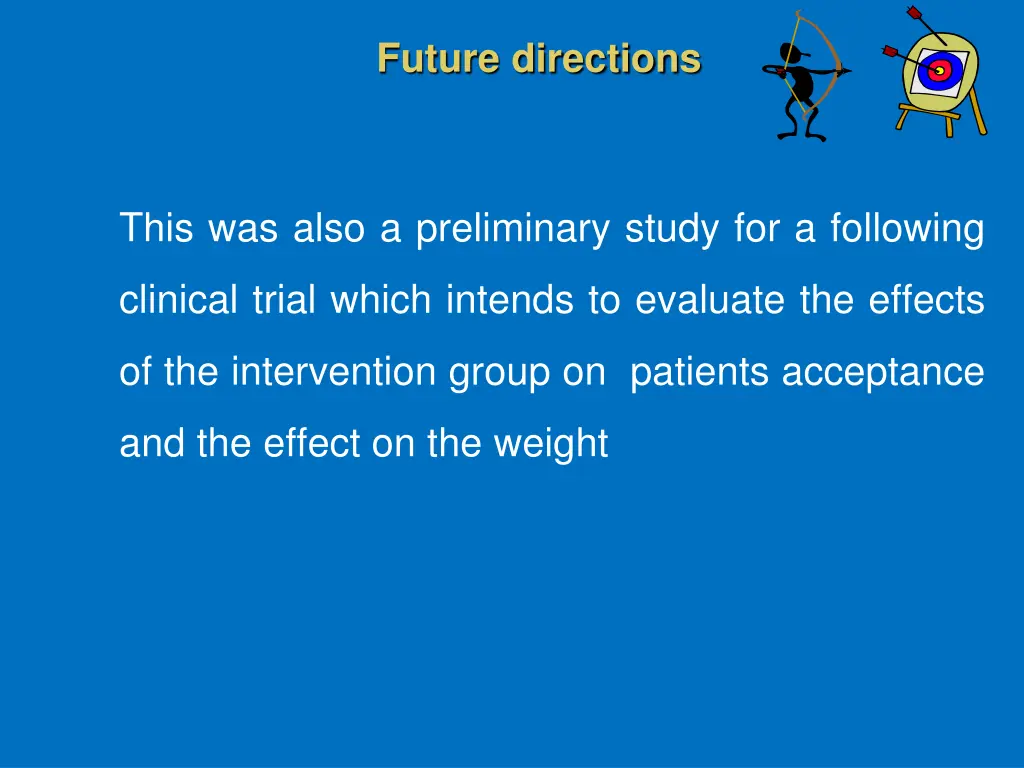 Future directions

This was also a preliminary study for a following clinical trial which intends to evaluate the effects of the intervention group on  patients acceptance and the effect on the weight